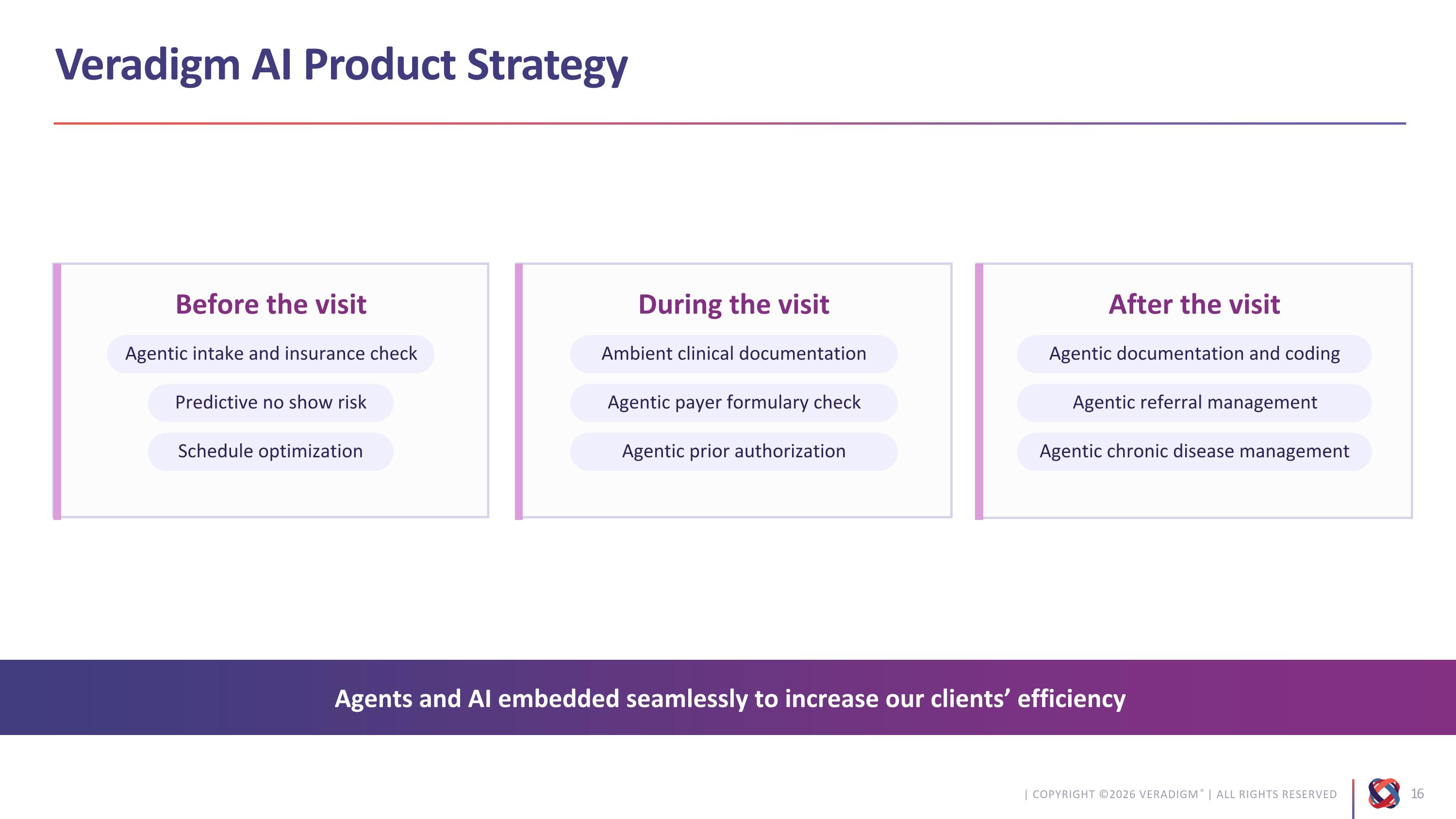 Veradigm AI Product Strategy

Before the visit

Agentic intake and insurance check

Predictive no show risk

Schedule optimization

During the visit

Ambient clinical documentation

Agentic payer formulary check

Agentic prior authorization

After the visit

Agentic documentation and coding

Agentic referral management

Agentic chronic disease management

Agents and AI embedded seamlessly to increase our clients' efficiency

| COPYRIGHT ©2026 VERADIGM® | ALL RIGHTS RESERVED

16